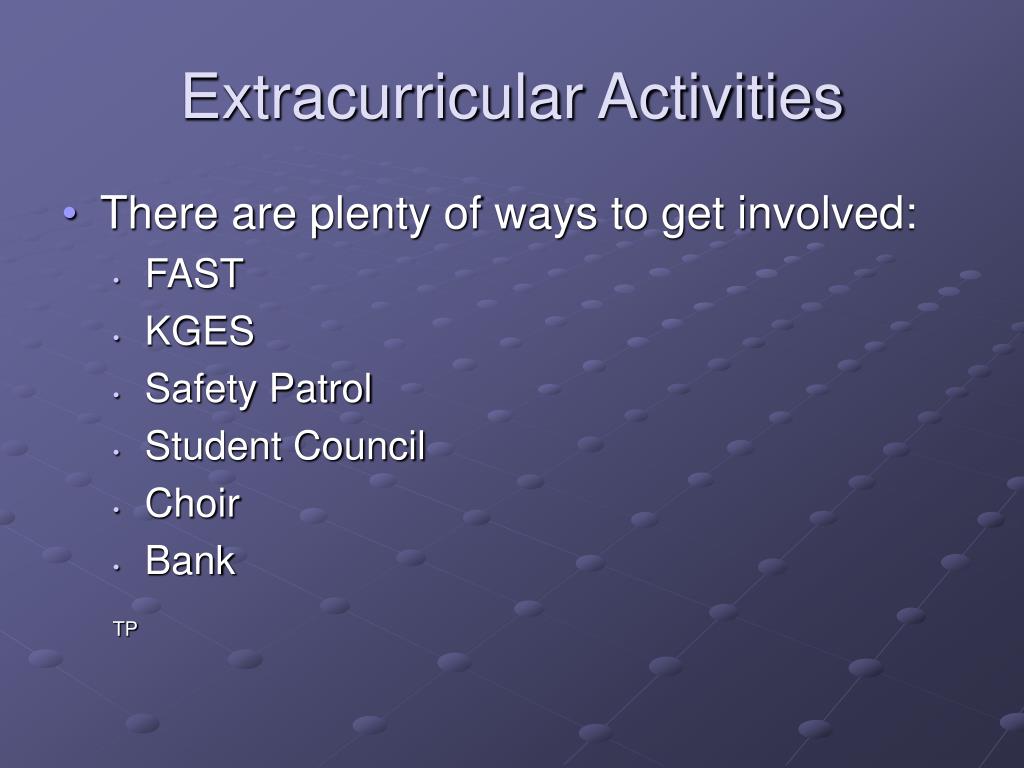 Extracurricular Activities

• There are plenty of ways to get involved:
  • FAST
  • KGES
  • Safety Patrol
  • Student Council
  • Choir
  • Bank

TP